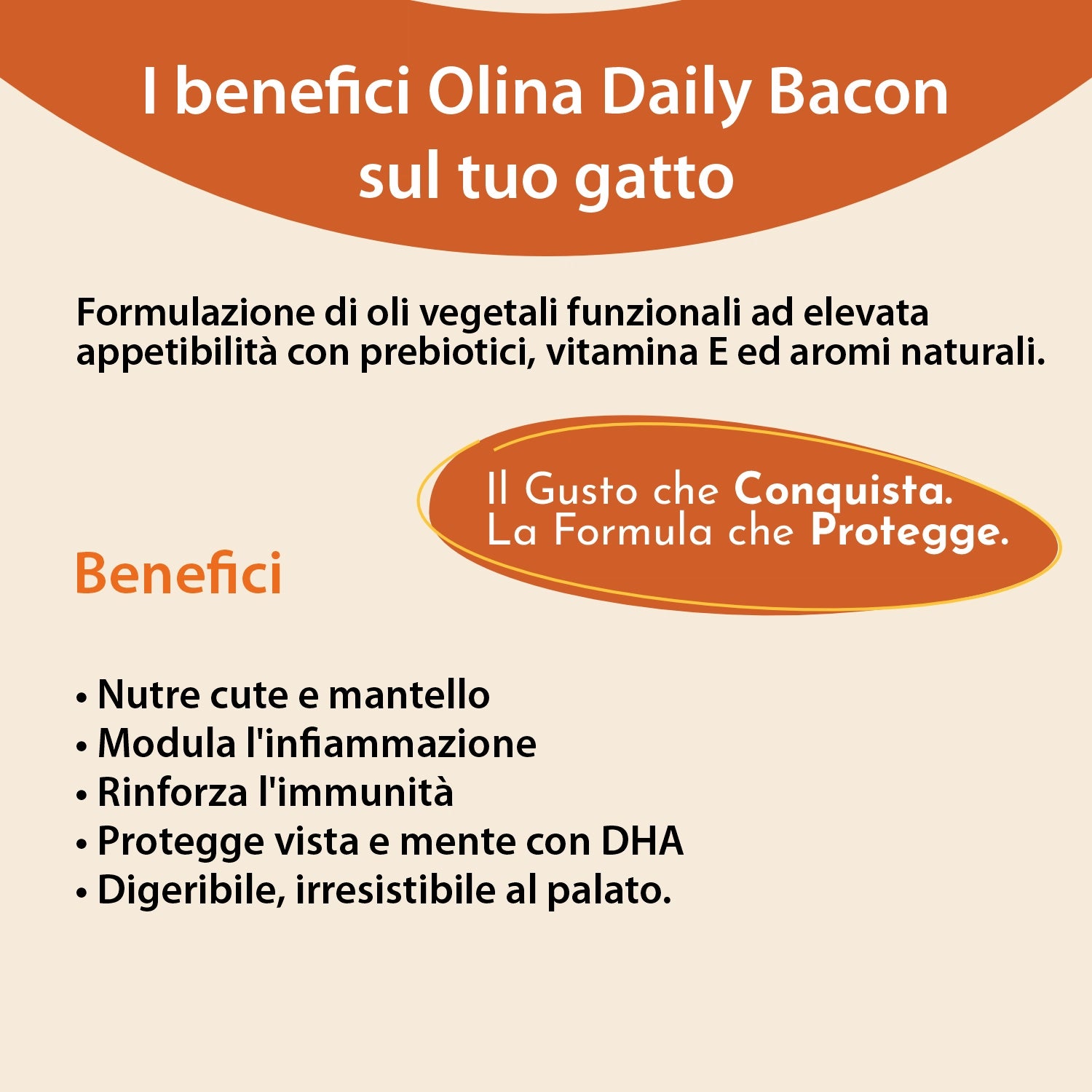 I benefici Olina Daily Bacon sul tuo gatto

Formulazione di oli vegetali funzionali ad elevata appetibilità con prebiotici, vitamina E ed aromi naturali.

Il Gusto che Conquista.
La Formula che Protegge.

Benefici

• Nutre cute e mantello
• Modula l'infiammazione
• Rinforza l'immunità
• Protegge vista e mente con DHA
• Digeribile, irresistibile al palato.